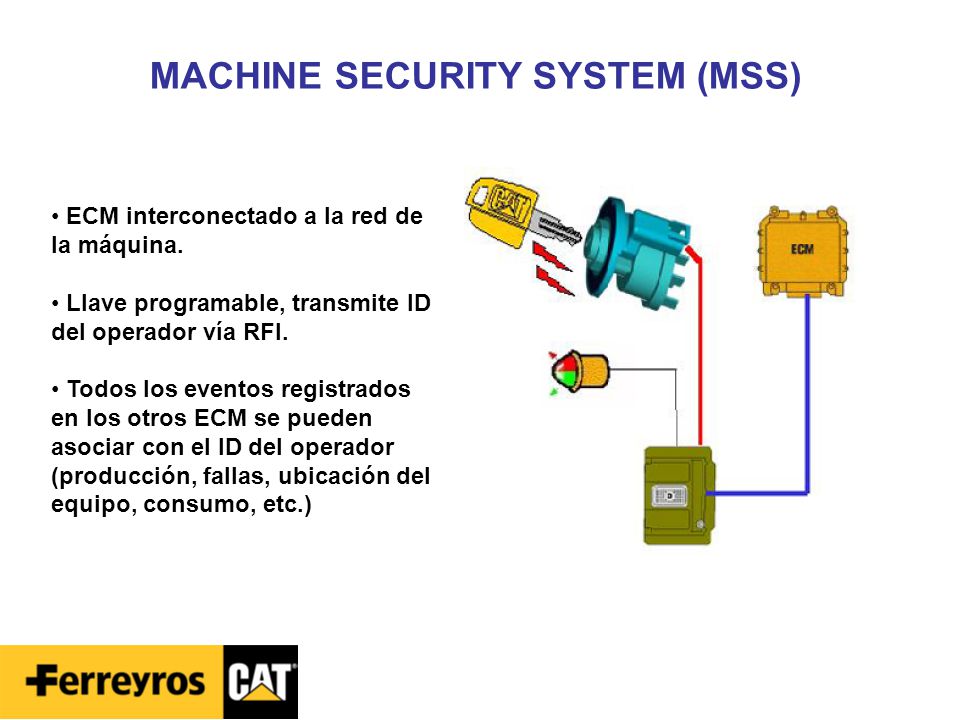 MACHINE SECURITY SYSTEM (MSS)

• ECM interconectado a la red de la máquina.

• Llave programable, transmite ID del operador vía RFI.

• Todos los eventos registrados en los otros ECM se pueden asociar con el ID del operador (producción, fallas, ubicación del equipo, consumo, etc.)

CAT

ECM

Ferreyros CAT